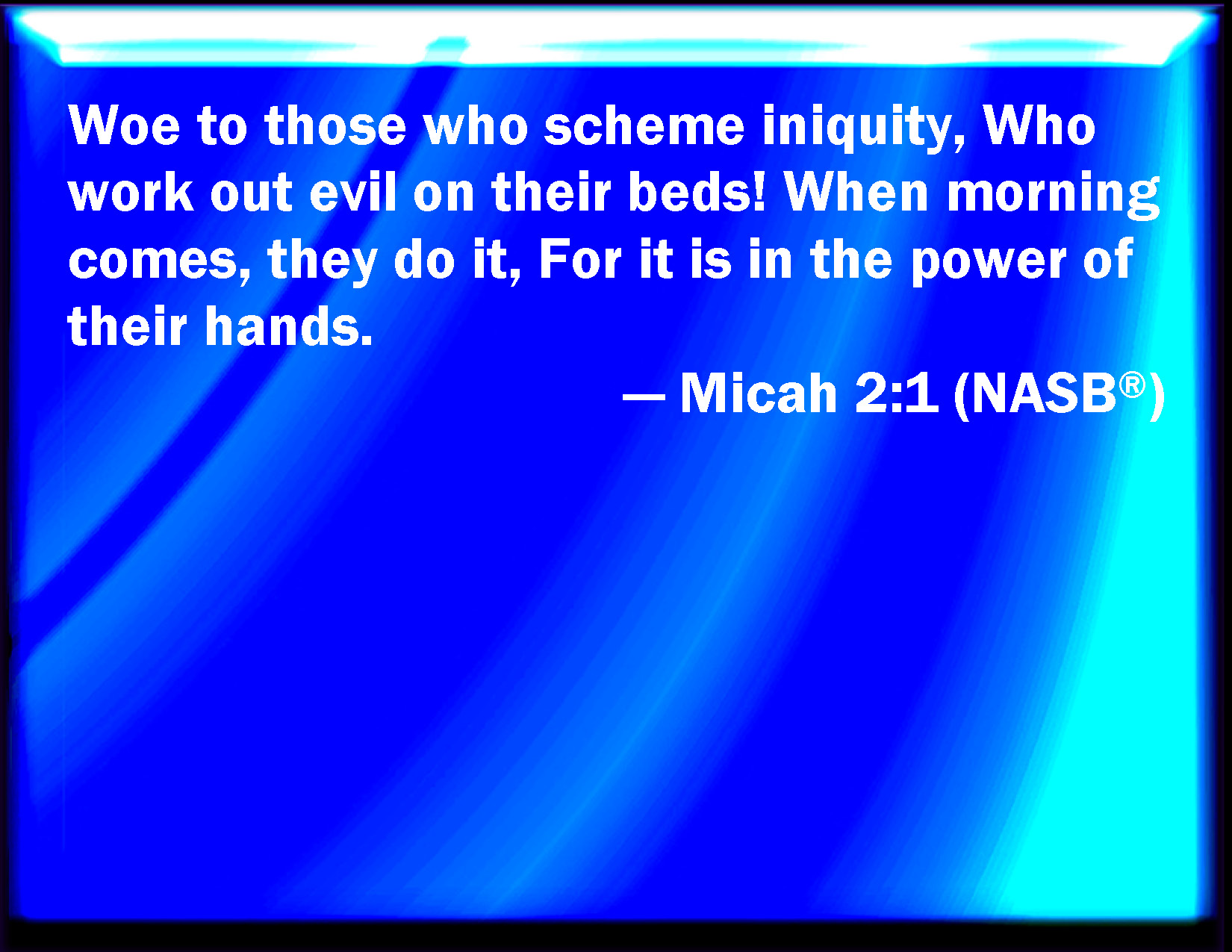 Woe to those who scheme iniquity, Who work out evil on their beds! When morning comes, they do it, For it is in the power of their hands.

— Micah 2:1 (NASB®)